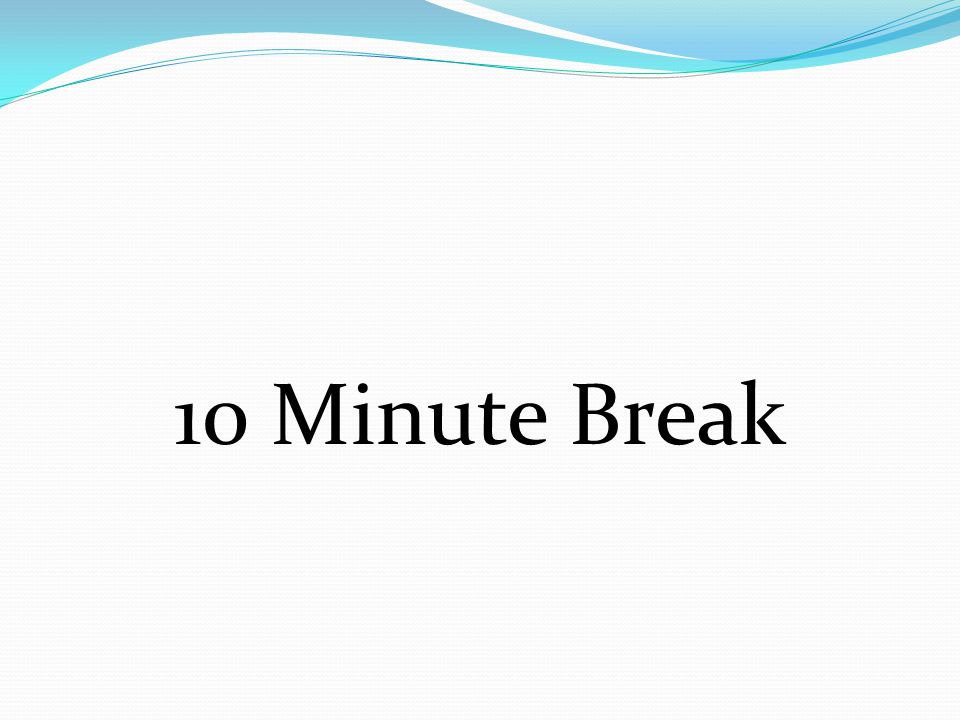 10 Minute Break